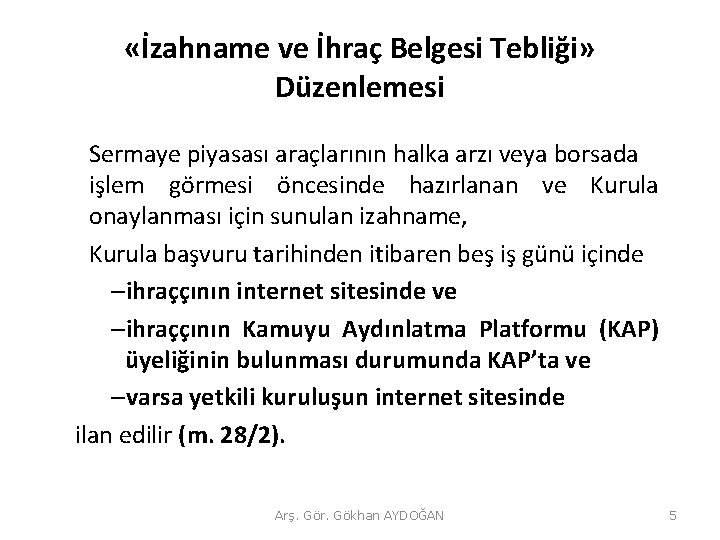 «İzahname ve İhraç Belgesi Tebliği» Düzenlemesi

Sermaye piyasası araçlarının halka arzı veya borsada işlem görmesi öncesinde hazırlanan ve Kurula onaylanması için sunulan izahname,

Kurula başvuru tarihinden itibaren beş iş günü içinde

–ihraççının internet sitesinde ve

–ihraççının Kamuyu Aydınlatma Platformu (KAP) üyeliğinin bulunması durumunda KAP'ta ve

–varsa yetkili kuruluşun internet sitesinde

ilan edilir (m. 28/2).

Arş. Gör. Gökhan AYDOĞAN

5